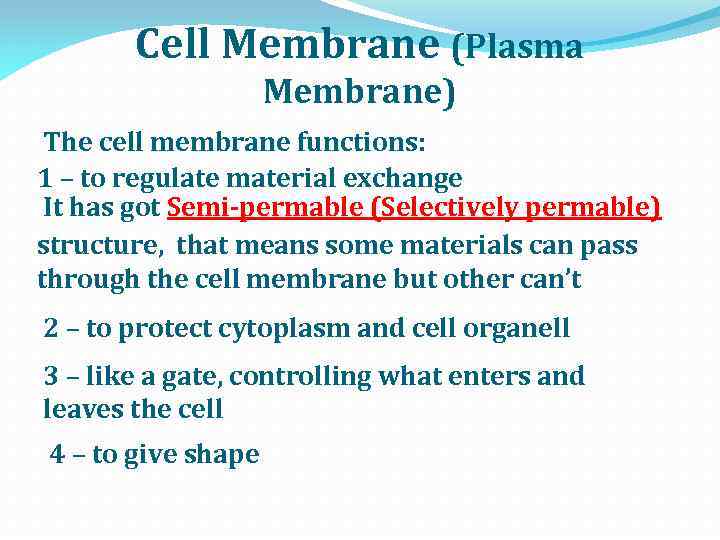 Cell Membrane (Plasma Membrane)

The cell membrane functions:

1 – to regulate material exchange
It has got Semi-permable (Selectively permable) structure, that means some materials can pass through the cell membrane but other can't

2 – to protect cytoplasm and cell organell

3 – like a gate, controlling what enters and leaves the cell

4 – to give shape